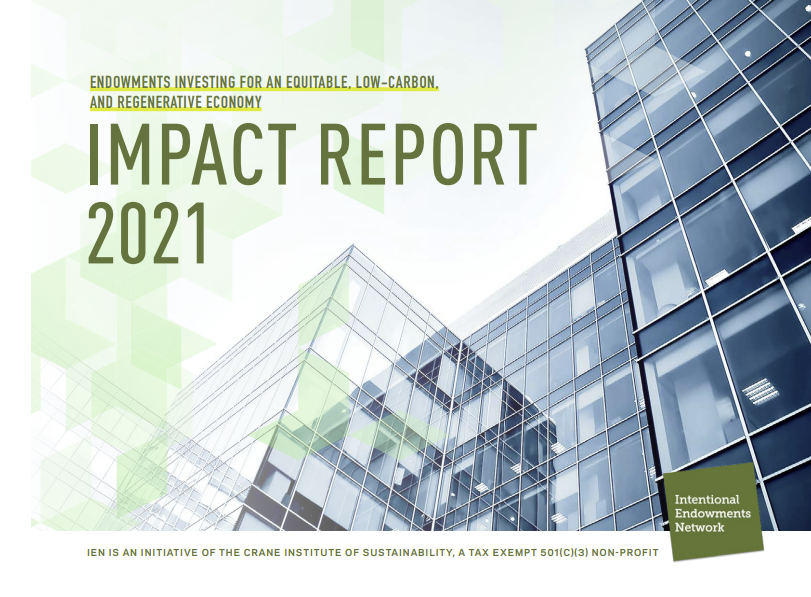 ENDOWMENTS INVESTING FOR AN EQUITABLE, LOW-CARBON, AND REGENERATIVE ECONOMY

IMPACT REPORT 2021

Intentional Endowments Network

IEN IS AN INITIATIVE OF THE CRANE INSTITUTE OF SUSTAINABILITY, A TAX EXEMPT 501(C)(3) NON-PROFIT